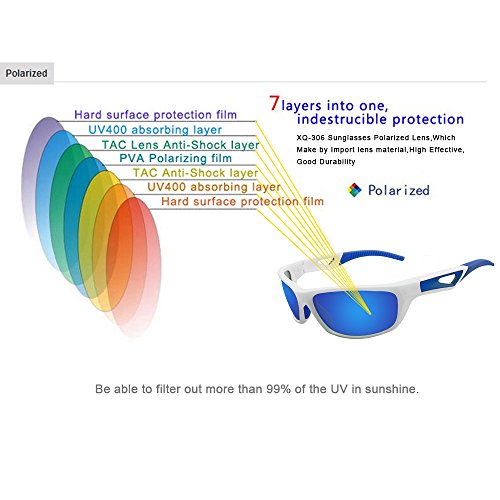 Polarized

Hard surface protection film
UV400 absorbing layer
TAC Lens Anti-Shock layer
PVA Polarizing film
TAC Anti-Shock layer
UV400 absorbing layer
Hard surface protection film

7 layers into one, indestrucible protection

XQ-306 Sunglasses Polarized Lens,Which Make by import lens material,High Effective, Good Durability

Polarized

Be able to filter out more than 99% of the UV in sunshine.